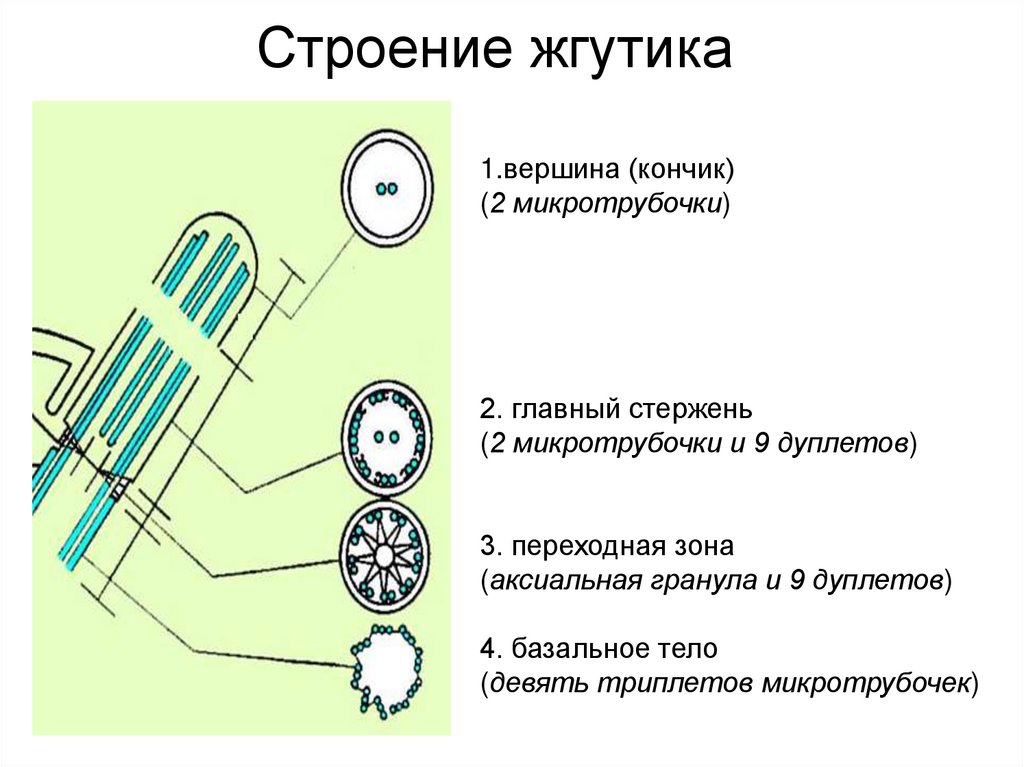 Строение жгутика

1.вершина (кончик)
(2 микротрубочки)

2. главный стержень
(2 микротрубочки и 9 дуплетов)

3. переходная зона
(аксиальная гранула и 9 дуплетов)

4. базальное тело
(девять триплетов микротрубочек)